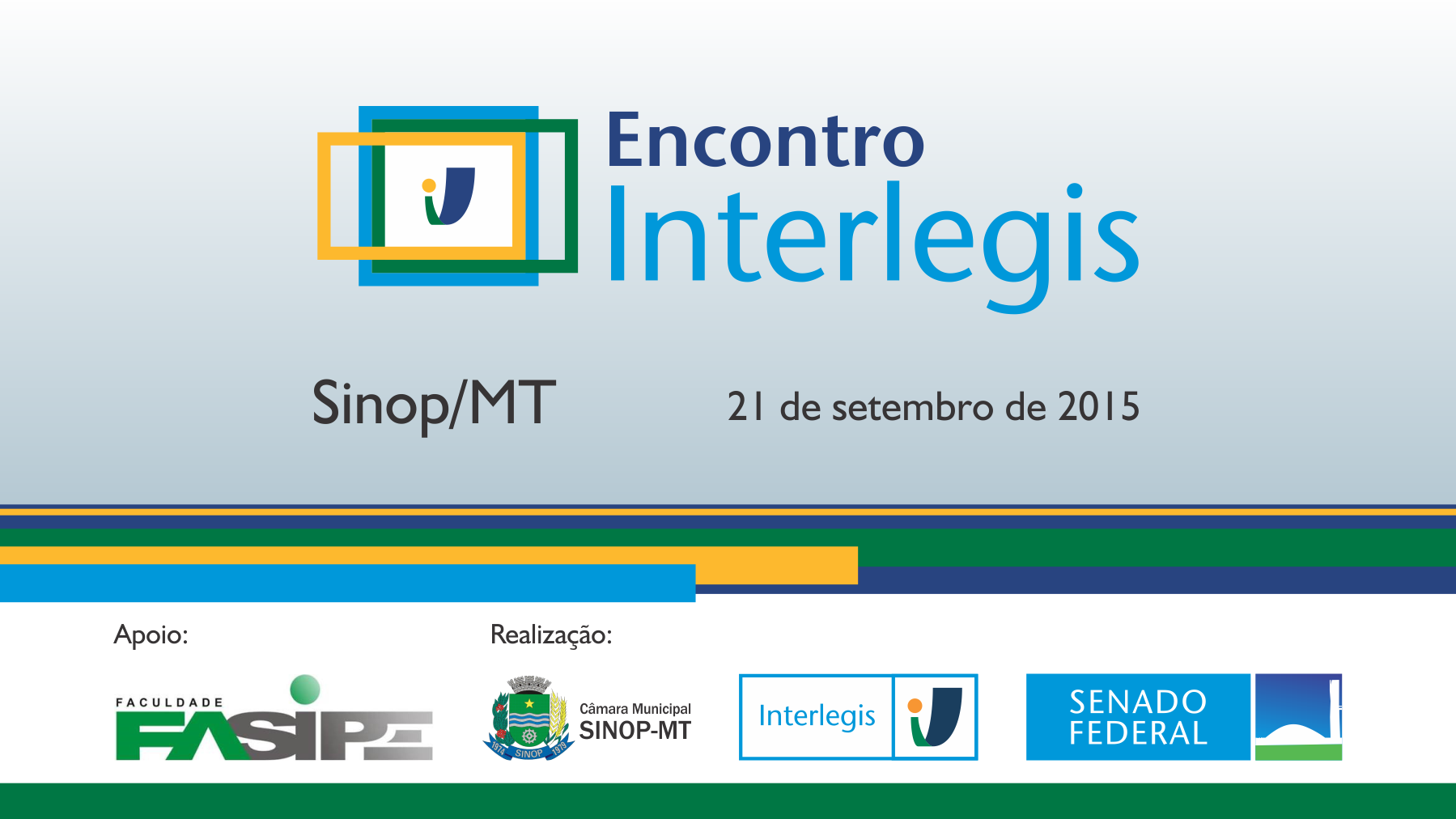 Encontro
Interlegis

Sinop/MT

21 de setembro de 2015

Apoio:

FACULDADE
FASIPE

Realização:

1974 SINOP 1979

Câmara Municipal
SINOP-MT

Interlegis

SENADO
FEDERAL